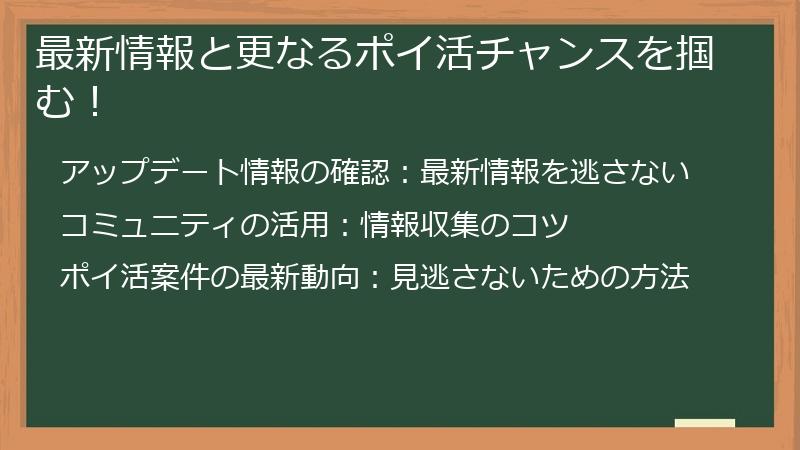 最新情報と更なるポイ活チャンスを掴む！

アップデート情報の確認：最新情報を逃さない

コミュニティの活用：情報収集のコツ

ポイ活案件の最新動向：見逃さないための方法